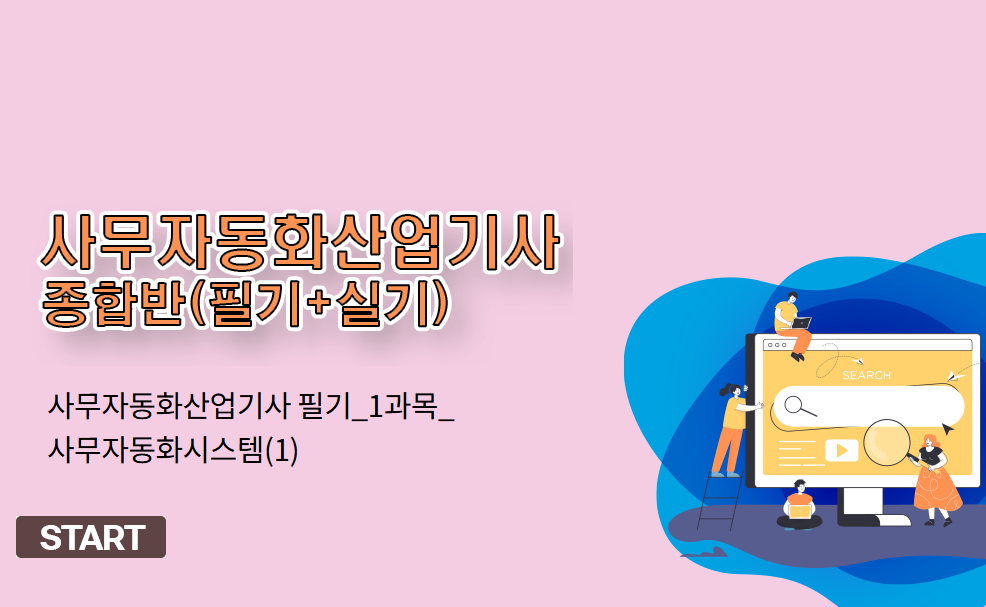 사무자동화산업기사
종합반(필기+실기)

사무자동화산업기사 필기_1과목_
사무자동화시스템(1)

START

SEARCH